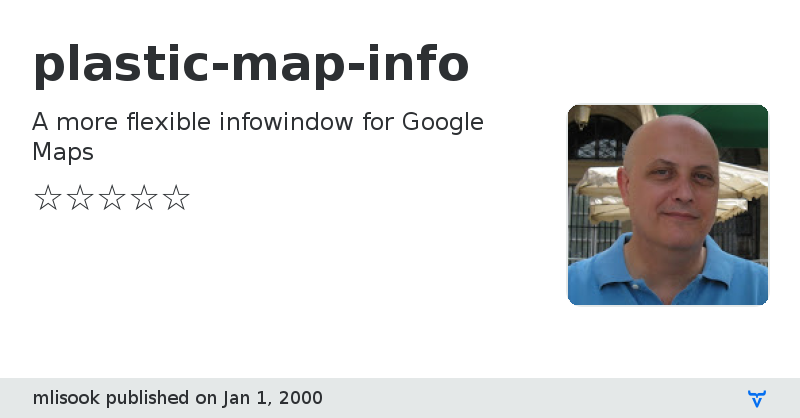 plastic-map-info

A more flexible infowindow for Google Maps

☆☆☆☆☆

mlisook published on Jan 1, 2000